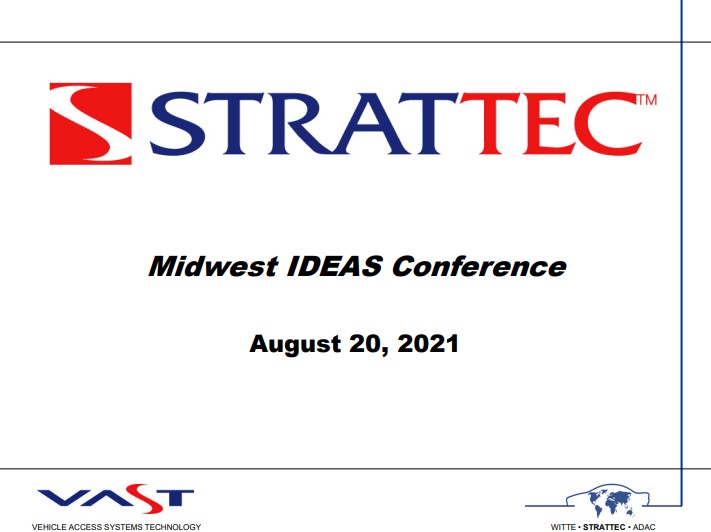 STRATTEC™

Midwest IDEAS Conference

August 20, 2021

VAST
VEHICLE ACCESS SYSTEMS TECHNOLOGY

WITTE • STRATTEC • ADAC